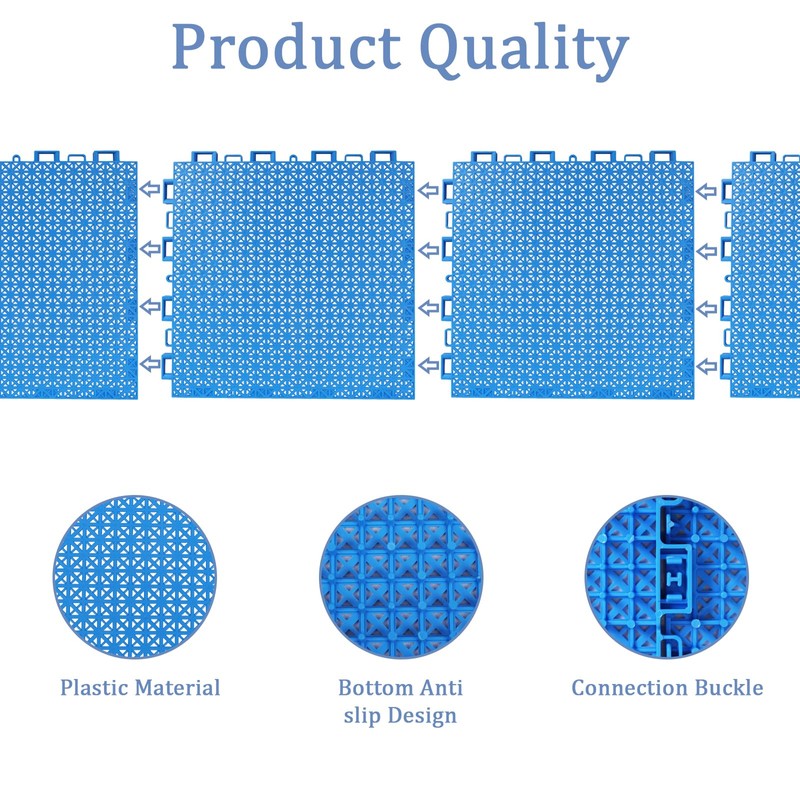 Product Quality

Plastic Material

Bottom Anti slip Design

Connection Buckle